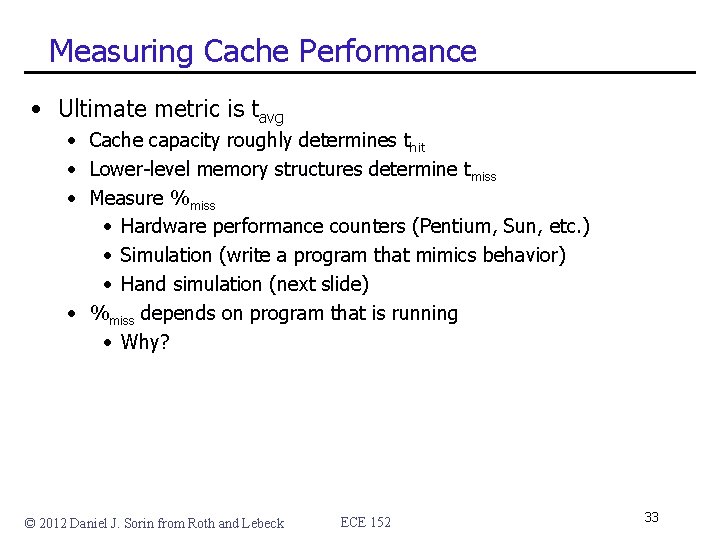 Measuring Cache Performance

• Ultimate metric is $t_{avg}$
  • Cache capacity roughly determines $t_{hit}$
  • Lower-level memory structures determine $t_{miss}$
  • Measure $\%_{miss}$
    • Hardware performance counters (Pentium, Sun, etc.)
    • Simulation (write a program that mimics behavior)
    • Hand simulation (next slide)
  • $\%_{miss}$ depends on program that is running
    • Why?

© 2012 Daniel J. Sorin from Roth and Lebeck ECE 152 33